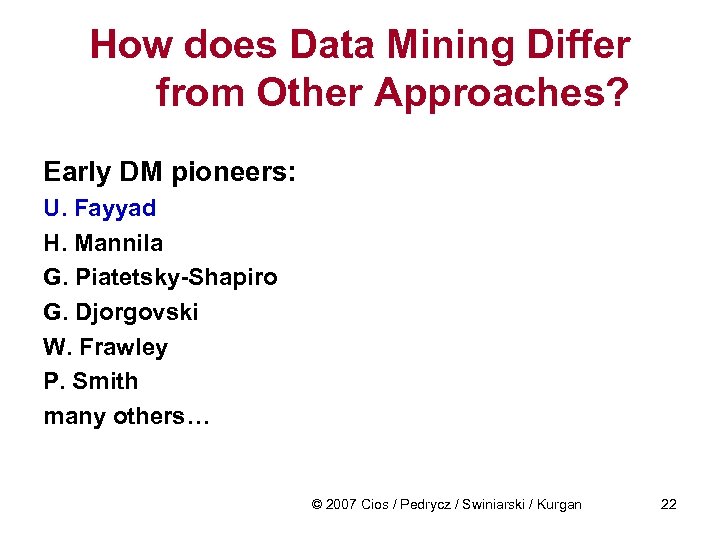 How does Data Mining Differ from Other Approaches?

Early DM pioneers:
U. Fayyad
H. Mannila
G. Piatetsky-Shapiro
G. Djorgovski
W. Frawley
P. Smith
many others…

© 2007 Cios / Pedrycz / Swiniarski / Kurgan 22